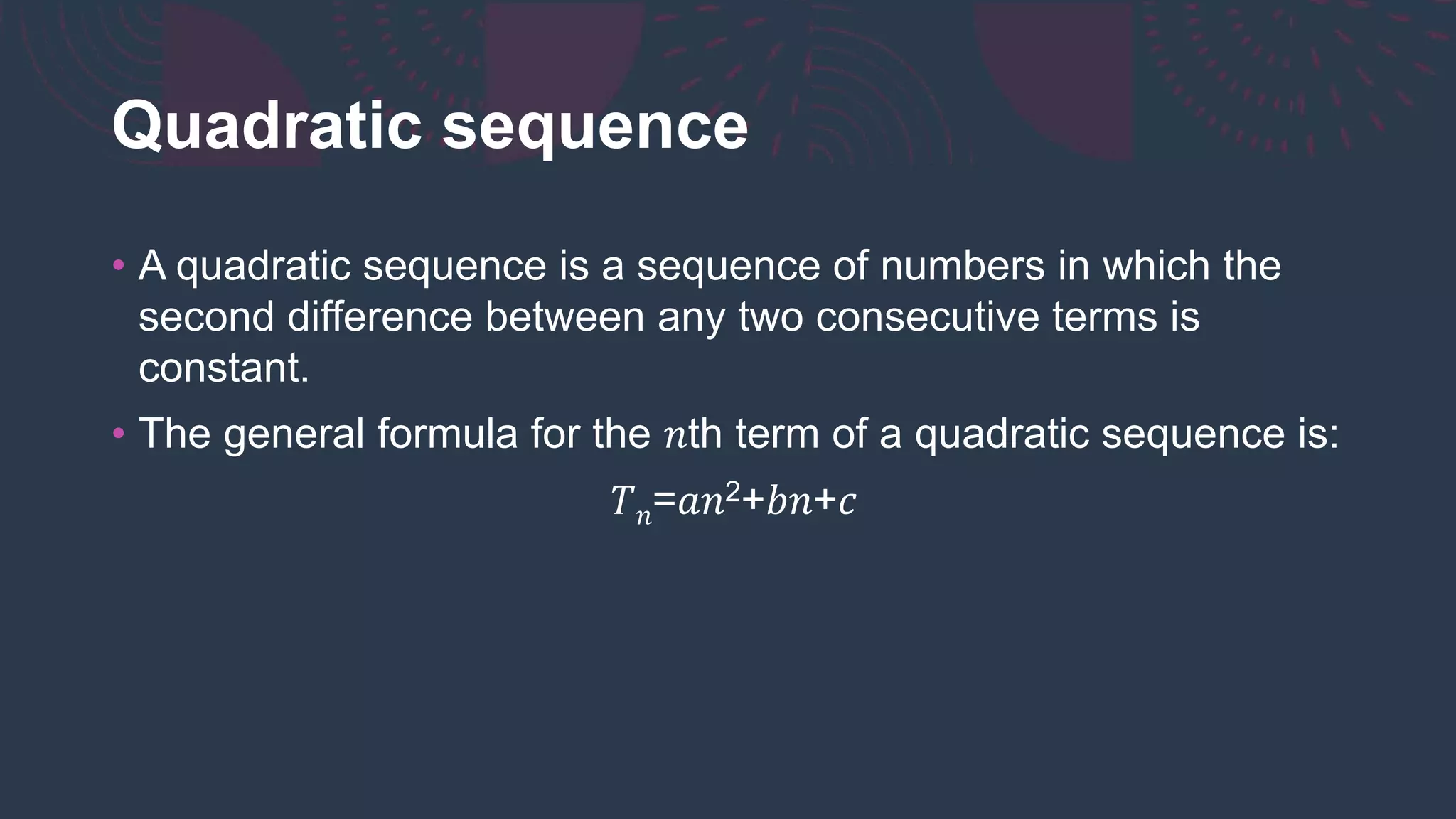 Quadratic sequence

• A quadratic sequence is a sequence of numbers in which the second difference between any two consecutive terms is constant.

• The general formula for the $n$th term of a quadratic sequence is:

$T_n=an^2+bn+c$